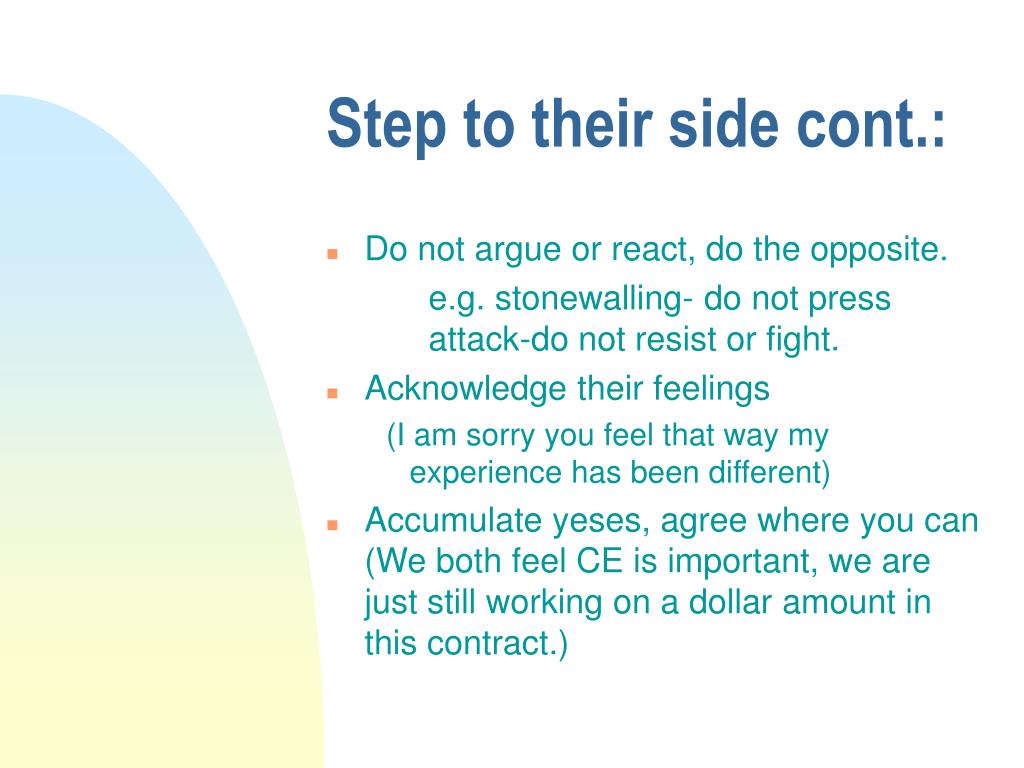 Step to their side cont.:

Do not argue or react, do the opposite.

e.g. stonewalling- do not press attack-do not resist or fight.

Acknowledge their feelings

(I am sorry you feel that way my experience has been different)

Accumulate yeses, agree where you can (We both feel CE is important, we are just still working on a dollar amount in this contract.)